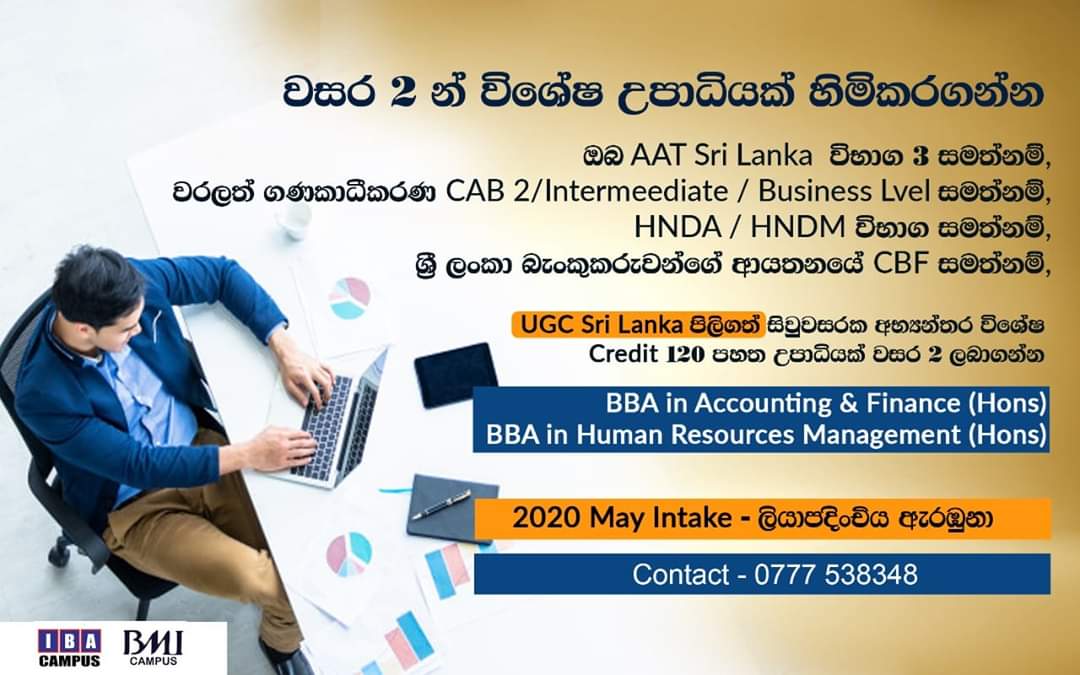 වසර 2 න් විශේෂ උපාධියක් හිමිකරගන්න

ඔබ AAT Sri Lanka විභාග 3 සමත්නම්,
වරලත් ගණකාධිකරණ CAB 2/Intermeediate / Business Lvel සමත්නම්,
HNDA / HNDM විභාග සමත්නම්,
ශ්‍රී ලංකා බැංකුකරුවන්ගේ ආයතනයේ CBF සමත්නම්,

UGC Sri Lanka පිලිගත් සිවුවසරක අභ්‍යන්තර විශේෂ Credit 120 පහත උපාධියක් වසර 2 ලබාගන්න

BBA in Accounting & Finance (Hons)
BBA in Human Resources Management (Hons)

2020 May Intake - ලියාපදිංචිය ඇරඹුනා

Contact - 0777 538348

IBA CAMPUS

BMI CAMPUS